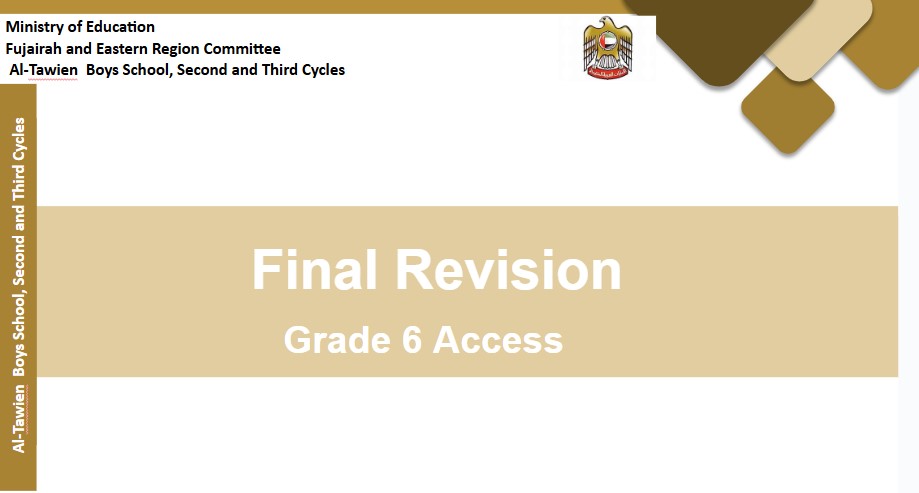 Ministry of Education
Fujairah and Eastern Region Committee
Al-Tawien Boys School, Second and Third Cycles

Al-Tawien Boys School, Second and Third Cycles

Final Revision
Grade 6 Access